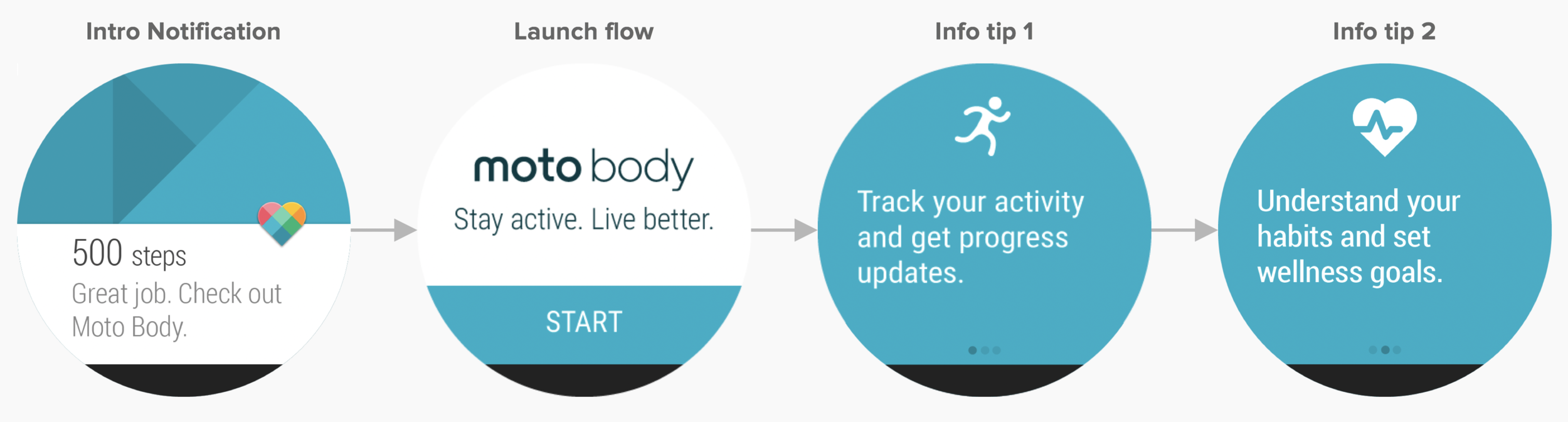 Intro Notification

500 steps
Great job. Check out Moto Body.

Launch flow

moto body
Stay active. Live better.

START

Info tip 1

Track your activity and get progress updates.

Info tip 2

Understand your habits and set wellness goals.